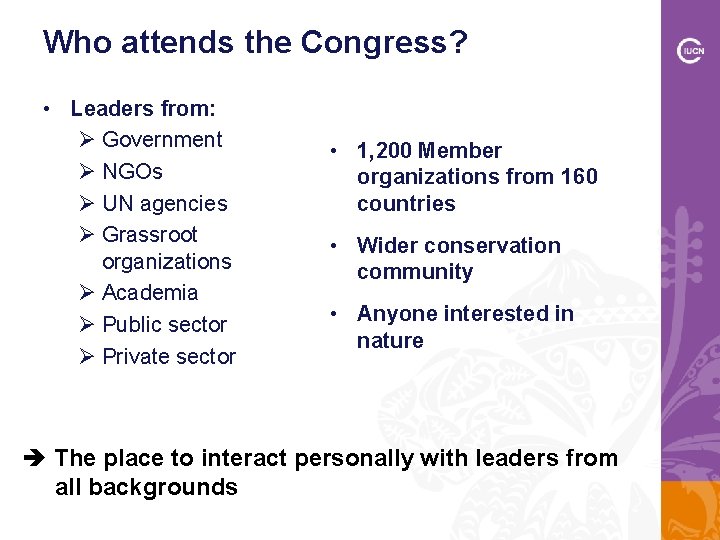 Who attends the Congress?

IUCN

• Leaders from:
  ➢ Government
  ➢ NGOs
  ➢ UN agencies
  ➢ Grassroot organizations
  ➢ Academia
  ➢ Public sector
  ➢ Private sector

• 1,200 Member organizations from 160 countries

• Wider conservation community

• Anyone interested in nature

➔ The place to interact personally with leaders from all backgrounds